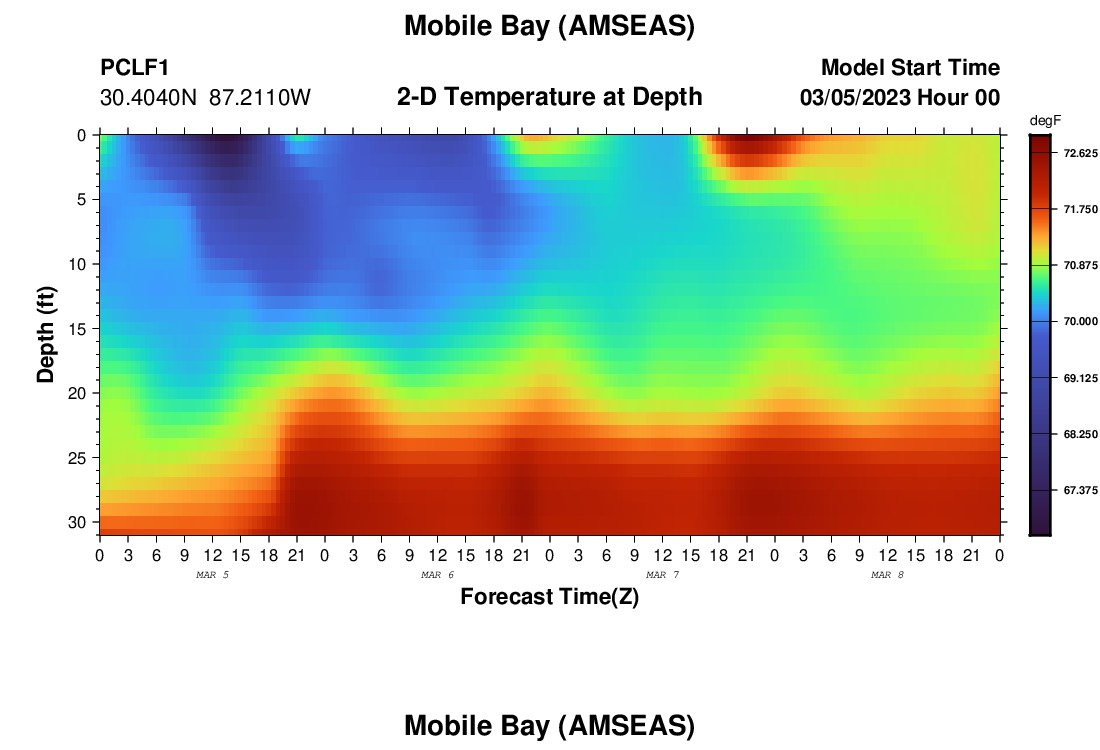 Mobile Bay (AMSEAS)

PCLF1
30.4040N 87.2110W

2-D Temperature at Depth

Model Start Time
03/05/2023 Hour 00

degF
72.625
71.750
70.875
70.000
69.125
68.250
67.375

Depth (ft)
0
5
10
15
20
25
30

0 3 6 9 12 15 18 21 0 3 6 9 12 15 18 21 0 3 6 9 12 15 18 21 0 3 6 9 12 15 18 21 0
MAR 5
MAR 6
MAR 7
MAR 8

Forecast Time(Z)

Mobile Bay (AMSEAS)